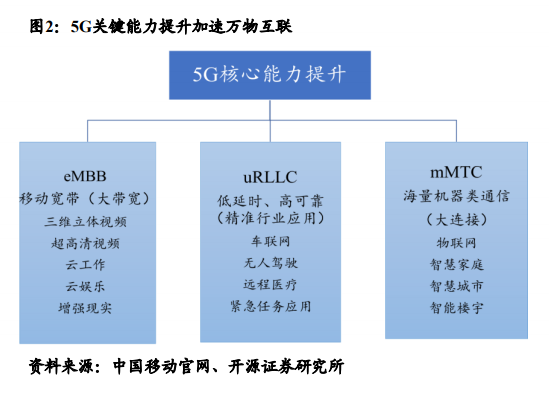 图2：5G关键能力提升加速万物互联

5G核心能力提升

eMBB
移动宽带（大带宽）
三维立体视频
超高清视频
云工作
云娱乐
增强现实

uRLLC
低延时、高可靠
（精准行业应用）
车联网
无人驾驶
远程医疗
紧急任务应用

mMTC
海量机器类通信
（大连接）
物联网
智慧家庭
智慧城市
智能楼宇

资料来源：中国移动官网、开源证券研究所